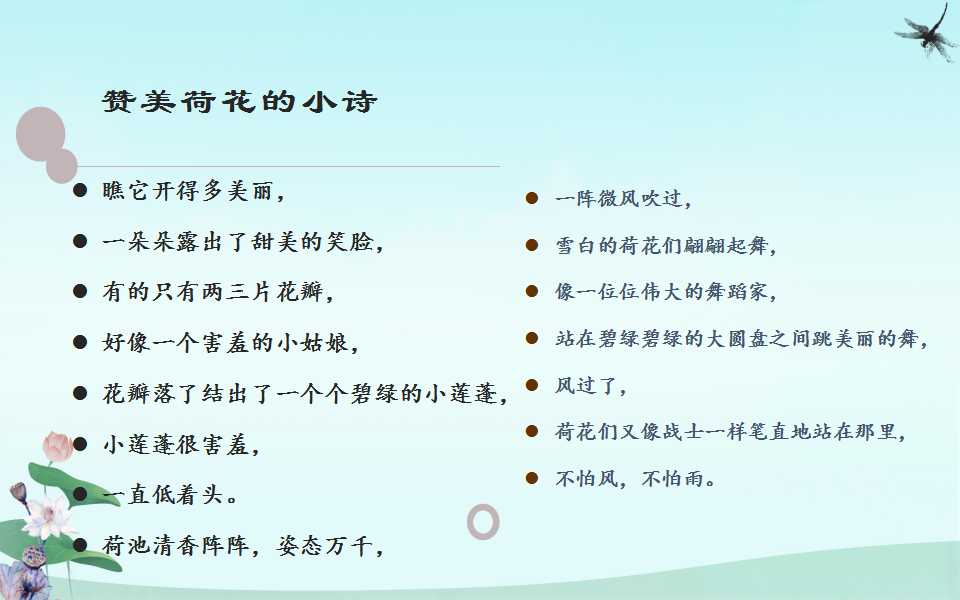 赞美荷花的小诗

• 瞧它开得多美丽，
• 一朵朵露出了甜美的笑脸，
• 有的只有两三片花瓣，
• 好像一个害羞的小姑娘，
• 花瓣落了结出了一个个碧绿的小莲蓬，
• 小莲蓬很害羞，
• 一直低着头。
• 荷池清香阵阵，姿态万千，

• 一阵微风吹过，
• 雪白的荷花们翩翩起舞，
• 像一位位伟大的舞蹈家，
• 站在碧绿碧绿的大圆盘之间跳美丽的舞，
• 风过了，
• 荷花们又像战士一样笔直地站在那里，
• 不怕风，不怕雨。